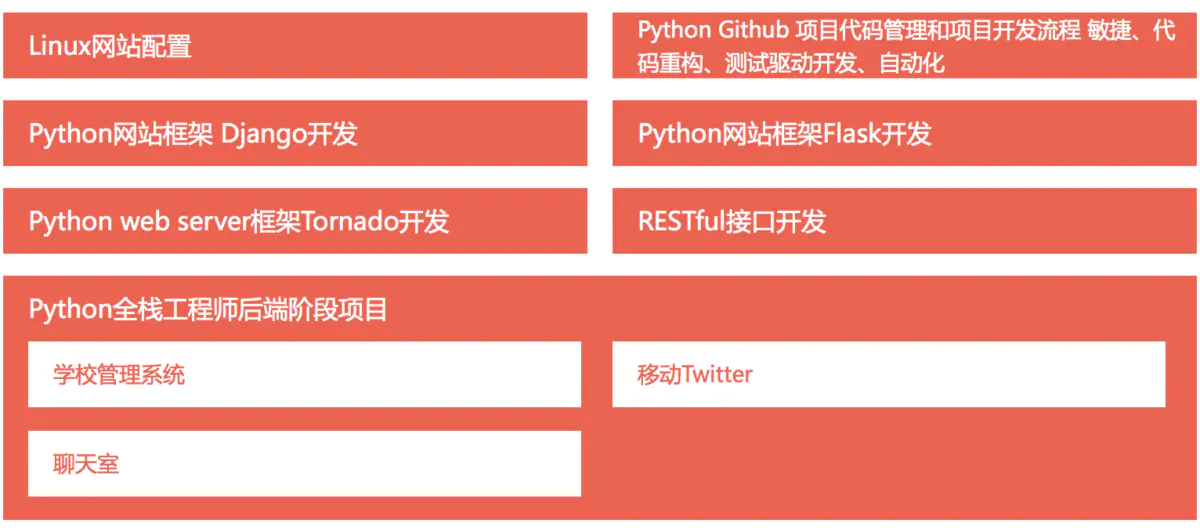 Linux网站配置

Python Github 项目代码管理和项目开发流程 敏捷、代码重构、测试驱动开发、自动化

Python网站框架 Django开发

Python网站框架Flask开发

Python web server框架Tornado开发

RESTful接口开发

Python全栈工程师后端阶段项目

学校管理系统

移动Twitter

聊天室